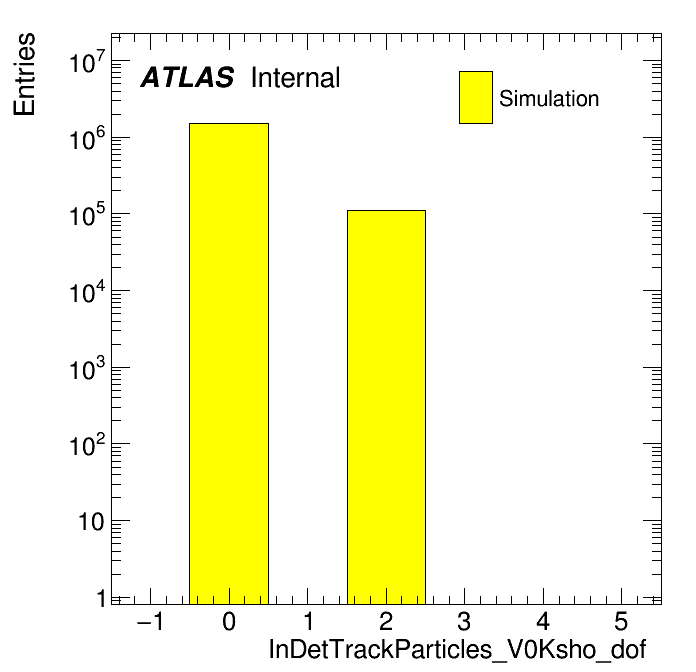 Entries

$10^7$
$10^6$
$10^5$
$10^4$
$10^3$
$10^2$
10
1

ATLAS Internal

Simulation

−1 0 1 2 3 4 5

InDetTrackParticles_V0Ksho_dof